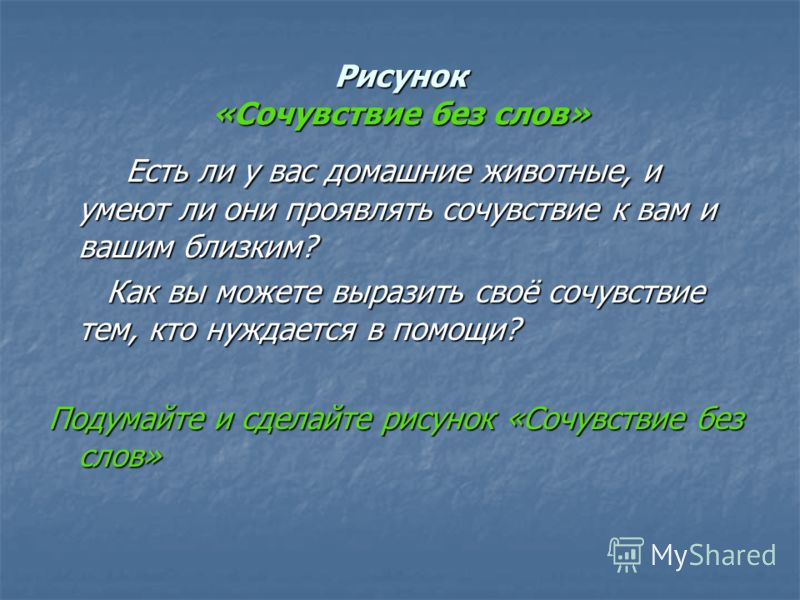 Рисунок
«Сочувствие без слов»

Есть ли у вас домашние животные, и умеют ли они проявлять сочувствие к вам и вашим близким?

Как вы можете выразить своё сочувствие тем, кто нуждается в помощи?

Подумайте и сделайте рисунок «Сочувствие без слов»

MyShared